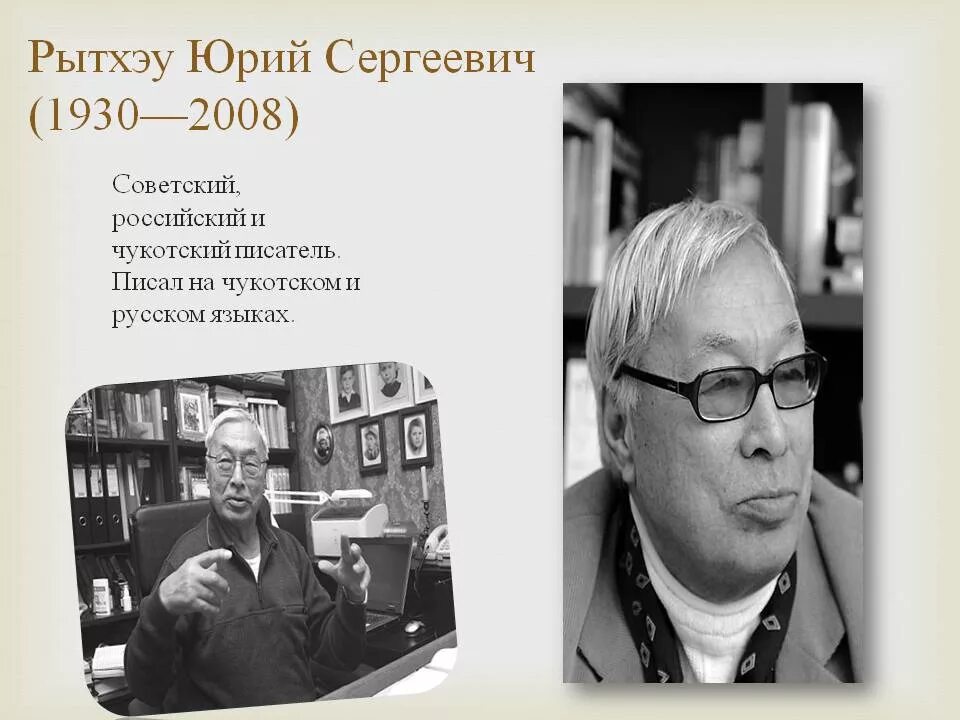 Рытхэу Юрий Сергеевич (1930—2008)

Советский, российский и чукотский писатель. Писал на чукотском и русском языках.